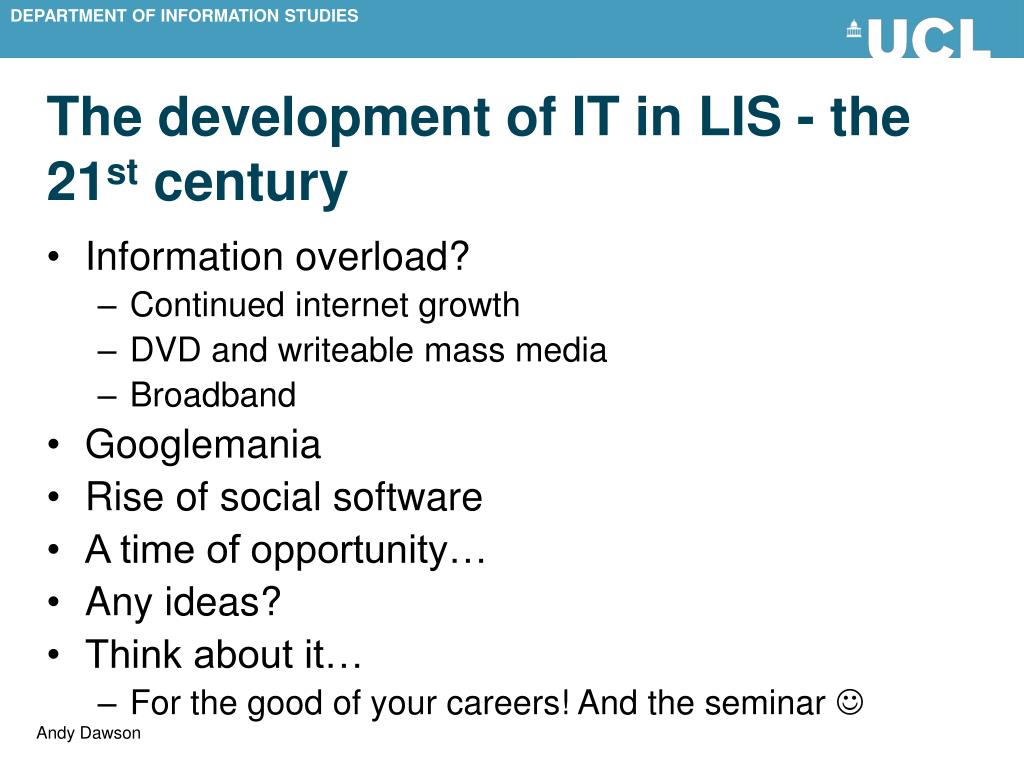 DEPARTMENT OF INFORMATION STUDIES

UCL

The development of IT in LIS - the 21$^{st}$ century

• Information overload?
– Continued internet growth
– DVD and writeable mass media
– Broadband
• Googlemania
• Rise of social software
• A time of opportunity…
• Any ideas?
• Think about it…
– For the good of your careers! And the seminar ☺

Andy Dawson